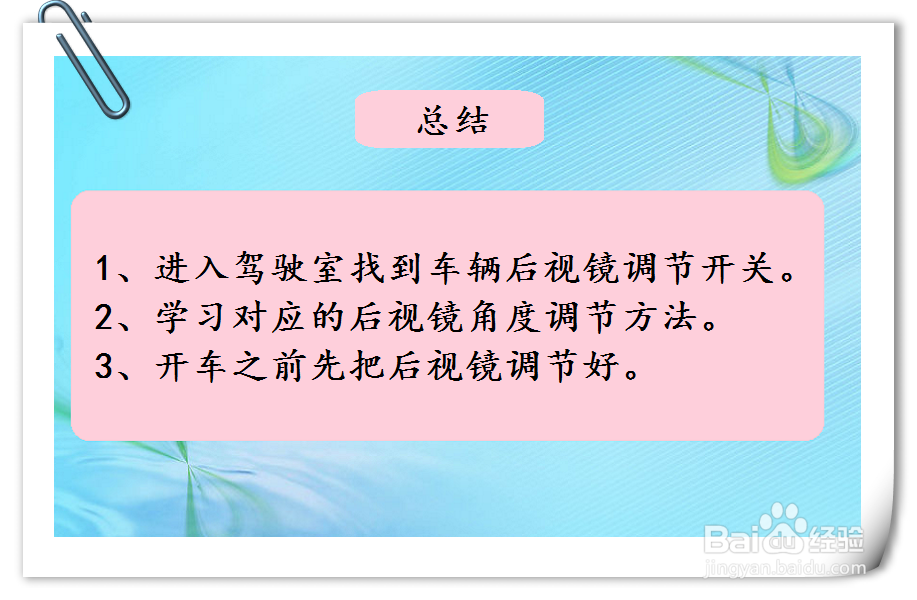 总结

1、进入驾驶室找到车辆后视镜调节开关。
2、学习对应的后视镜角度调节方法。
3、开车之前先把后视镜调节好。

Baidu经验
jingyan.baidu.com